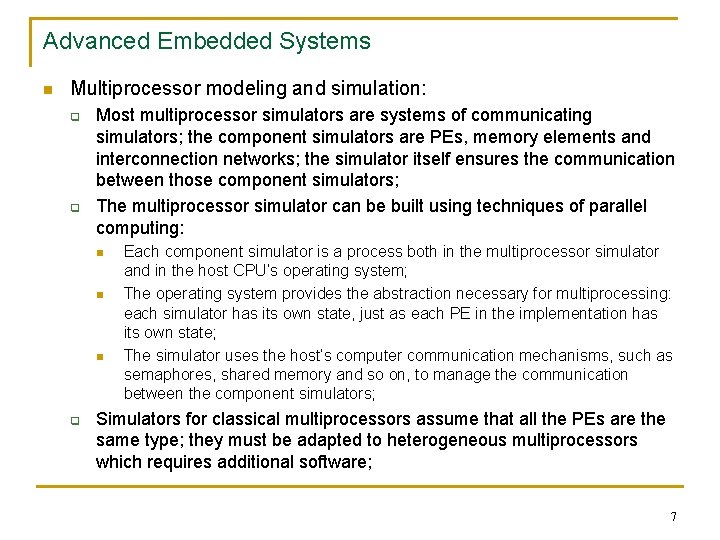 Advanced Embedded Systems

Multiprocessor modeling and simulation:

Most multiprocessor simulators are systems of communicating simulators; the component simulators are PEs, memory elements and interconnection networks; the simulator itself ensures the communication between those component simulators;

The multiprocessor simulator can be built using techniques of parallel computing:

Each component simulator is a process both in the multiprocessor simulator and in the host CPU's operating system;

The operating system provides the abstraction necessary for multiprocessing: each simulator has its own state, just as each PE in the implementation has its own state;

The simulator uses the host's computer communication mechanisms, such as semaphores, shared memory and so on, to manage the communication between the component simulators;

Simulators for classical multiprocessors assume that all the PEs are the same type; they must be adapted to heterogeneous multiprocessors which requires additional software;

7